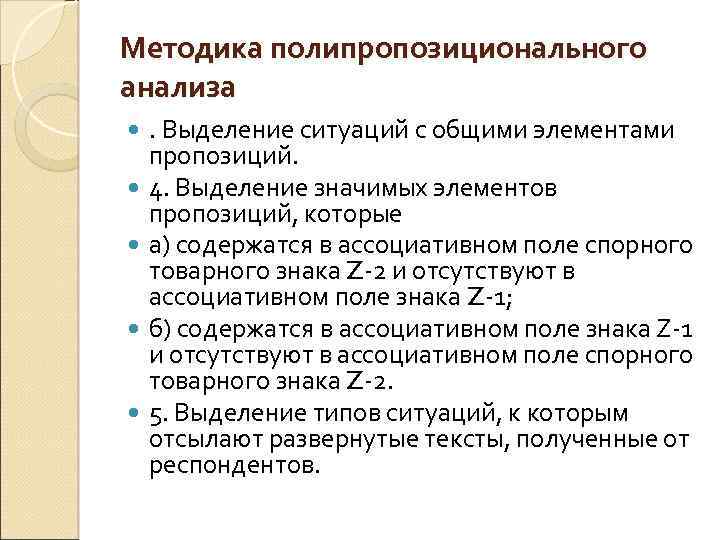 Методика полипропозиционального анализа

. Выделение ситуаций с общими элементами пропозиций.

4. Выделение значимых элементов пропозиций, которые

а) содержатся в ассоциативном поле спорного товарного знака Z-2 и отсутствуют в ассоциативном поле знака Z-1;

б) содержатся в ассоциативном поле знака Z-1 и отсутствуют в ассоциативном поле спорного товарного знака Z-2.

5. Выделение типов ситуаций, к которым отсылают развернутые тексты, полученные от респондентов.